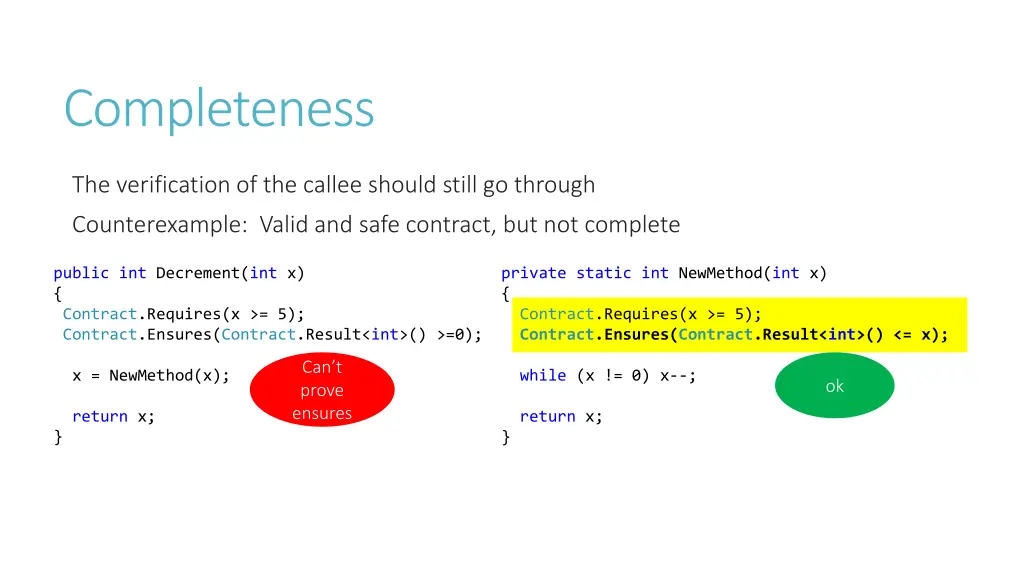 Completeness

The verification of the callee should still go through

Counterexample: Valid and safe contract, but not complete

public int Decrement(int x)
{
 Contract.Requires(x >= 5);
 Contract.Ensures(Contract.Result<int>() >=0);

  x = NewMethod(x);

  return x;
}

Can't prove ensures

private static int NewMethod(int x)
{
  Contract.Requires(x >= 5);
  Contract.Ensures(Contract.Result<int>() <= x);

  while (x != 0) x--;

  return x;
}

ok